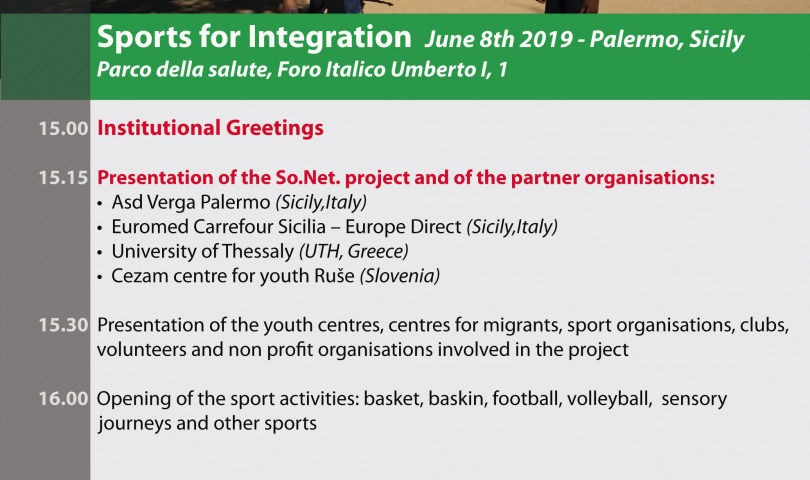 Sports for Integration June 8th 2019 - Palermo, Sicily
Parco della salute, Foro Italico Umberto I, 1

15.00 Institutional Greetings

15.15 Presentation of the So.Net. project and of the partner organisations:
• Asd Verga Palermo (Sicily,Italy)
• Euromed Carrefour Sicilia – Europe Direct (Sicily,Italy)
• University of Thessaly (UTH, Greece)
• Cezam centre for youth Ruše (Slovenia)

15.30 Presentation of the youth centres, centres for migrants, sport organisations, clubs, volunteers and non profit organisations involved in the project

16.00 Opening of the sport activities: basket, baskin, football, volleyball, sensory journeys and other sports